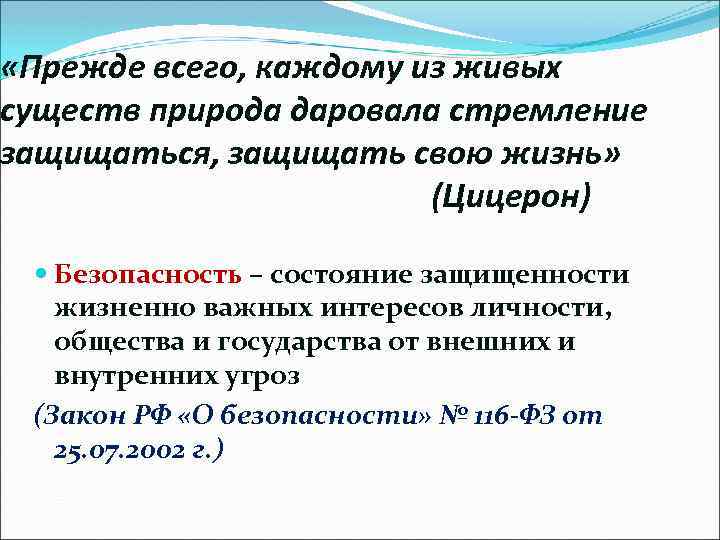 «Прежде всего, каждому из живых существ природа даровала стремление защищаться, защищать свою жизнь»
(Цицерон)

Безопасность – состояние защищенности жизненно важных интересов личности, общества и государства от внешних и внутренних угроз

(Закон РФ «О безопасности» № 116-ФЗ от 25.07.2002 г.)